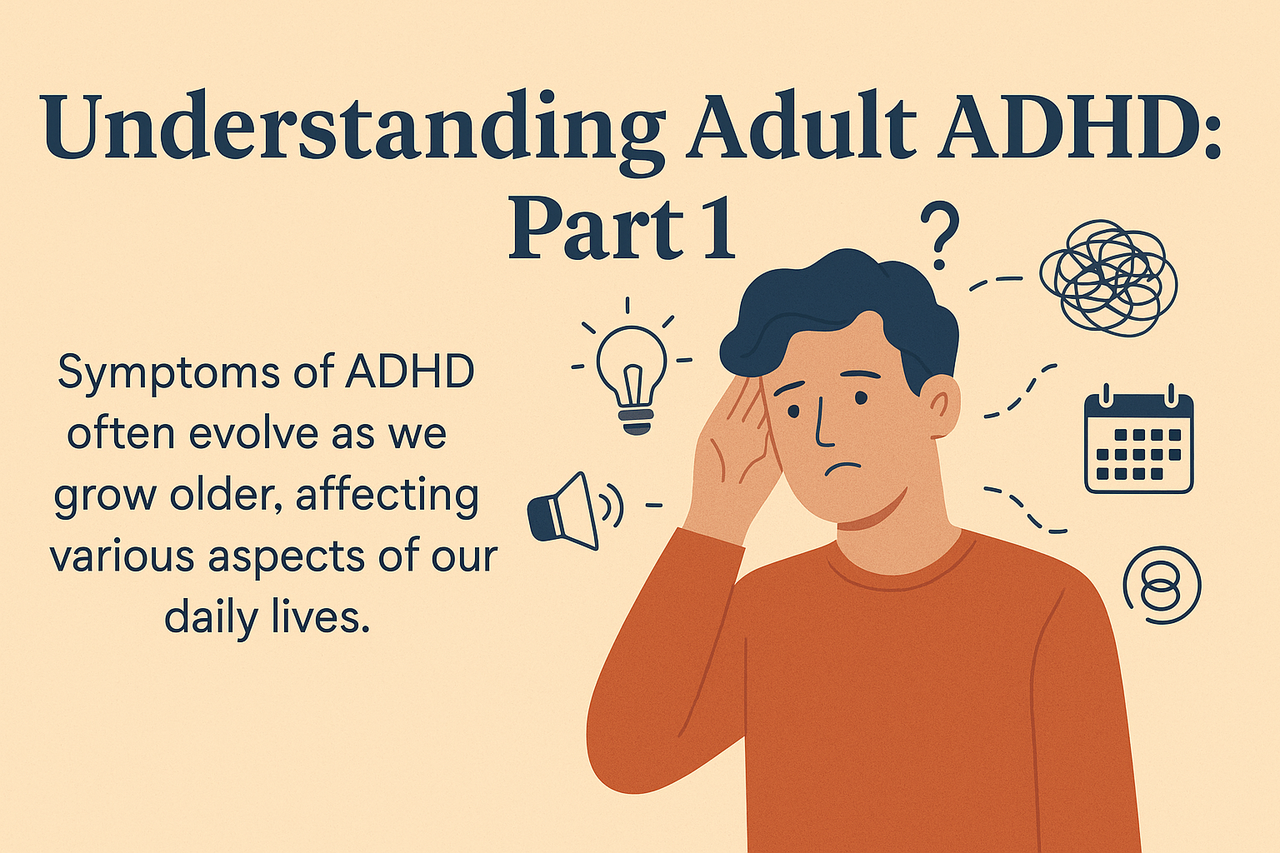 Understanding Adult ADHD: Part 1

?

Symptoms of ADHD often evolve as we grow older, affecting various aspects of our daily lives.